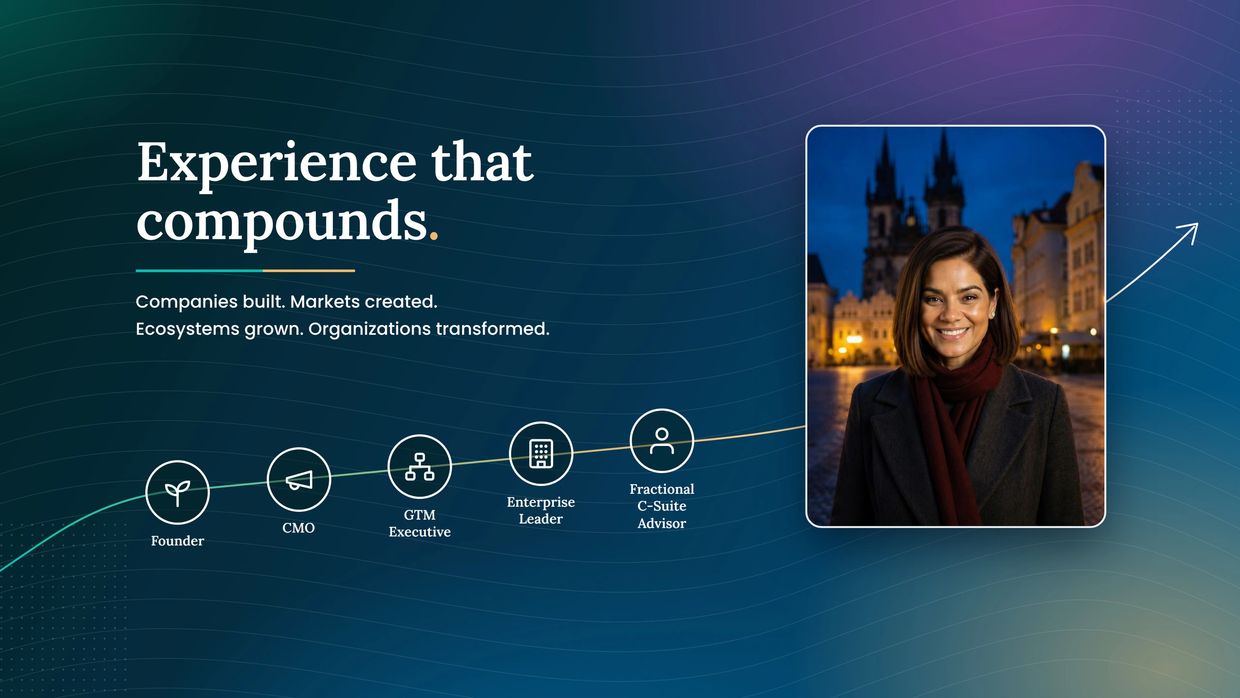 Experience that compounds.

Companies built. Markets created.
Ecosystems grown. Organizations transformed.

Founder

CMO

GTM Executive

Enterprise Leader

Fractional C-Suite Advisor